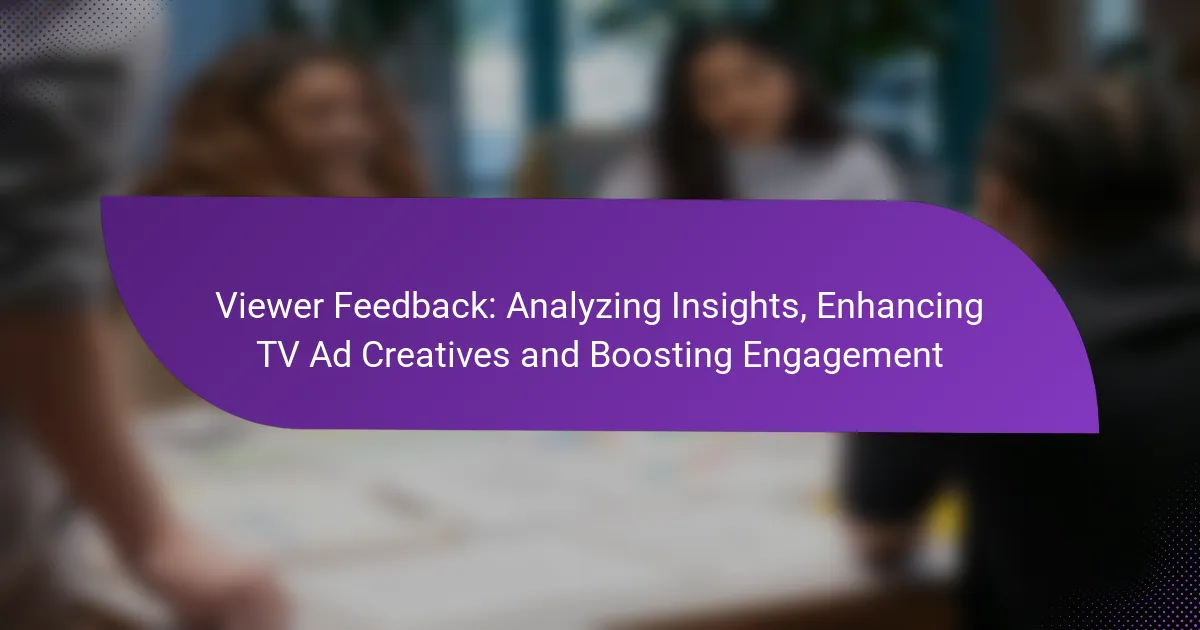 Viewer Feedback: Analyzing Insights, Enhancing TV Ad Creatives and Boosting Engagement